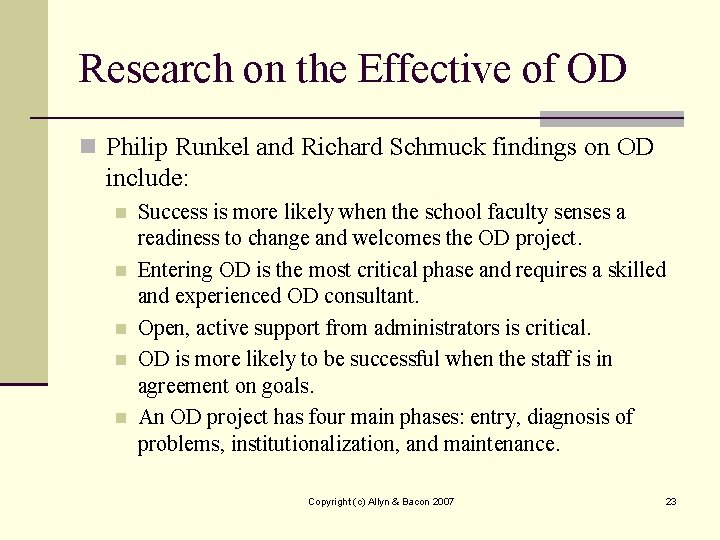 Research on the Effective of OD

Philip Runkel and Richard Schmuck findings on OD include:

Success is more likely when the school faculty senses a readiness to change and welcomes the OD project.

Entering OD is the most critical phase and requires a skilled and experienced OD consultant.

Open, active support from administrators is critical.

OD is more likely to be successful when the staff is in agreement on goals.

An OD project has four main phases: entry, diagnosis of problems, institutionalization, and maintenance.

Copyright (c) Allyn & Bacon 2007

23